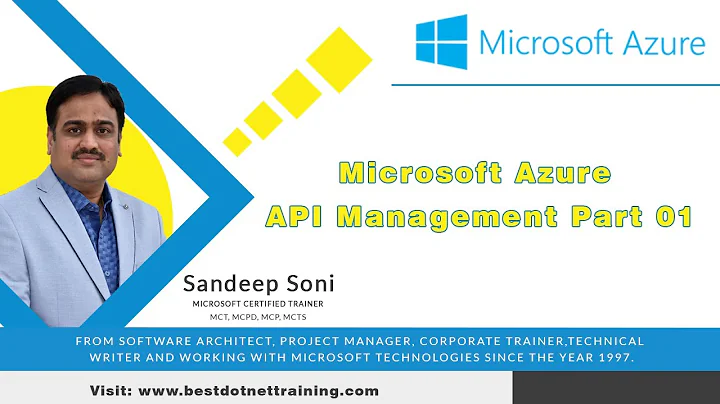 Microsoft Azure

Microsoft Azure
API Management Part 01

Sandeep Soni
MICROSOFT CERTIFIED TRAINER
MCT, MCPD, MCP, MCTS

FROM SOFTWARE ARCHITECT, PROJECT MANAGER, CORPORATE TRAINER,TECHNICAL WRITER AND WORKING WITH MICROSOFT TECHNOLOGIES SINCE THE YEAR 1997.

Visit: www.bestdotnettraining.com